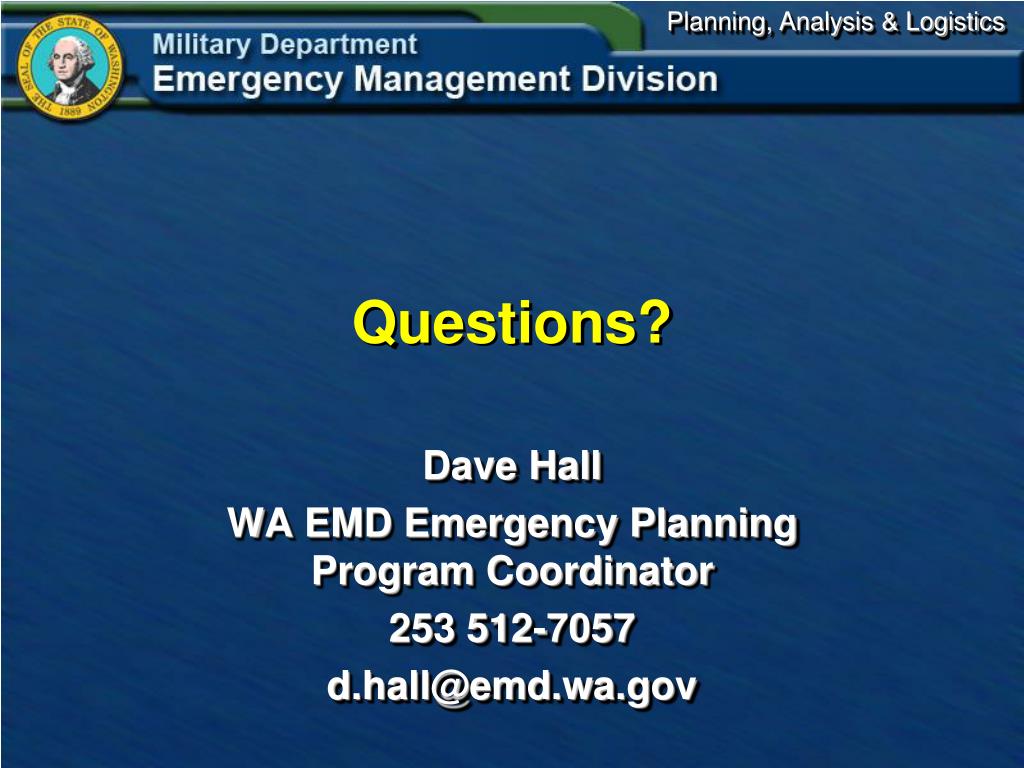 THE SEAL OF THE STATE OF WASHINGTON 1889

Military Department
Emergency Management Division

Planning, Analysis & Logistics

Questions?

Dave Hall
WA EMD Emergency Planning Program Coordinator
253 512-7057
d.hall@emd.wa.gov